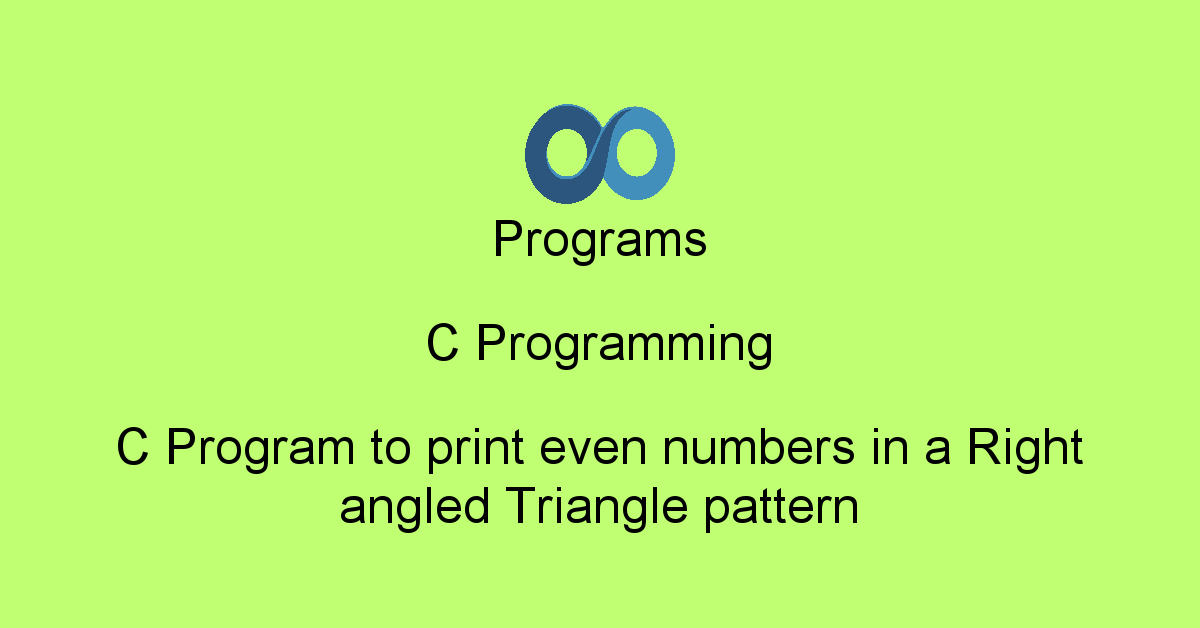 Programs

C Programming

C Program to print even numbers in a Right angled Triangle pattern